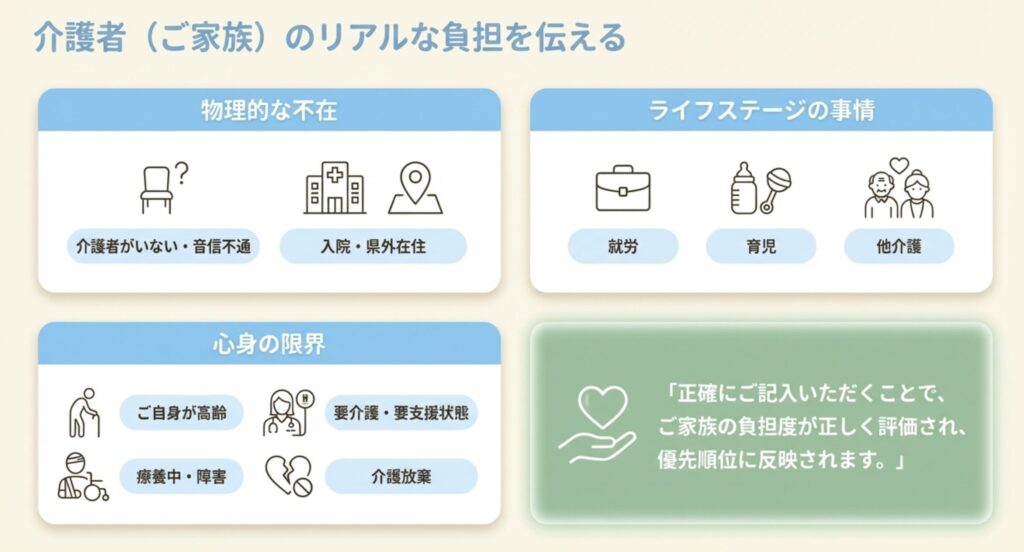 介護者（ご家族）のリアルな負担を伝える

物理的な不在

介護者がいない・音信不通

入院・県外在住

ライフステージの事情

就労

育児

他介護

心身の限界

ご自身が高齢

要介護・要支援状態

療養中・障害

介護放棄

「正確にご記入いただくことで、ご家族の負担度が正しく評価され、優先順位に反映されます。」